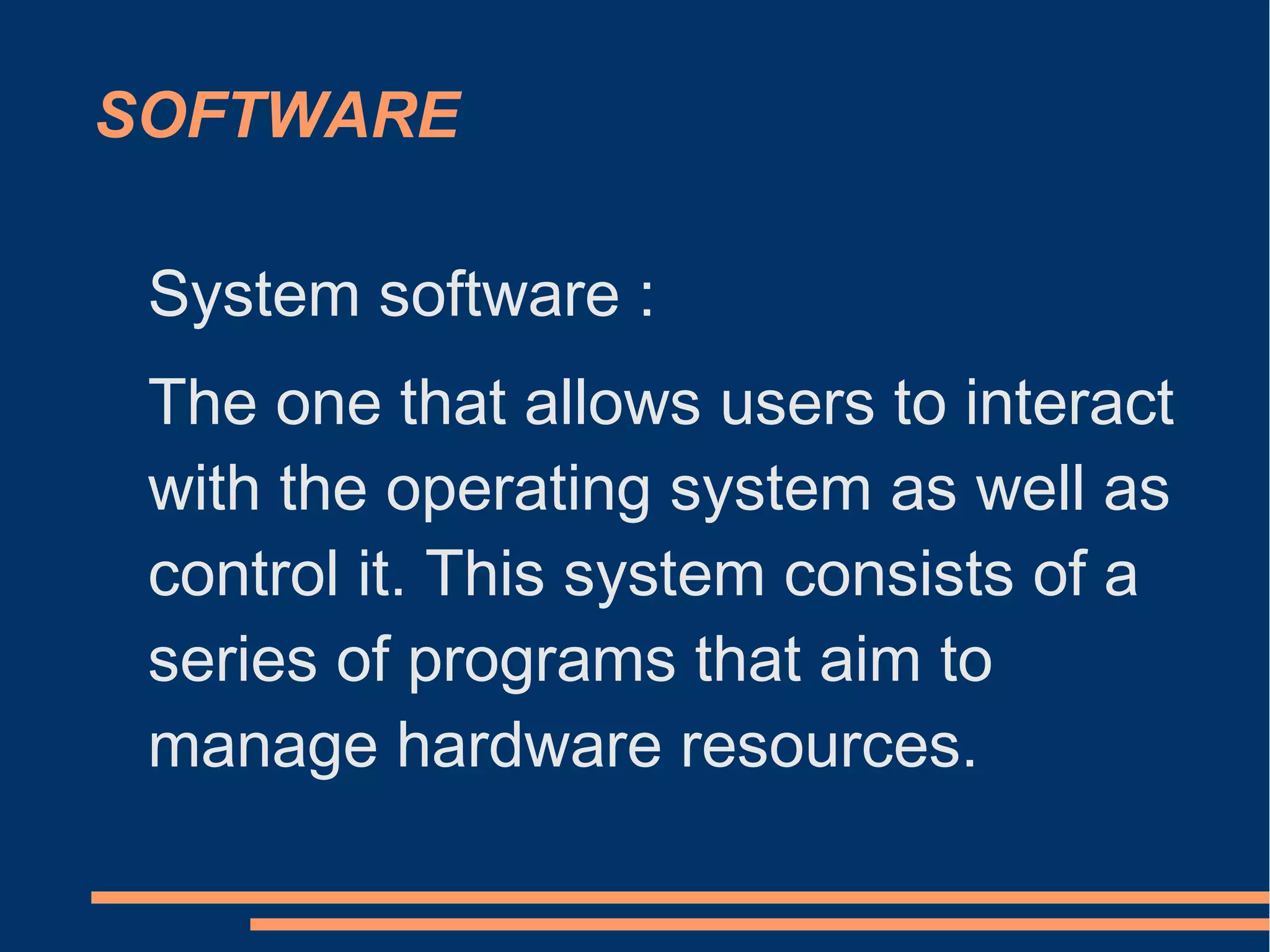 SOFTWARE

System software :

The one that allows users to interact with the operating system as well as control it. This system consists of a series of programs that aim to manage hardware resources.